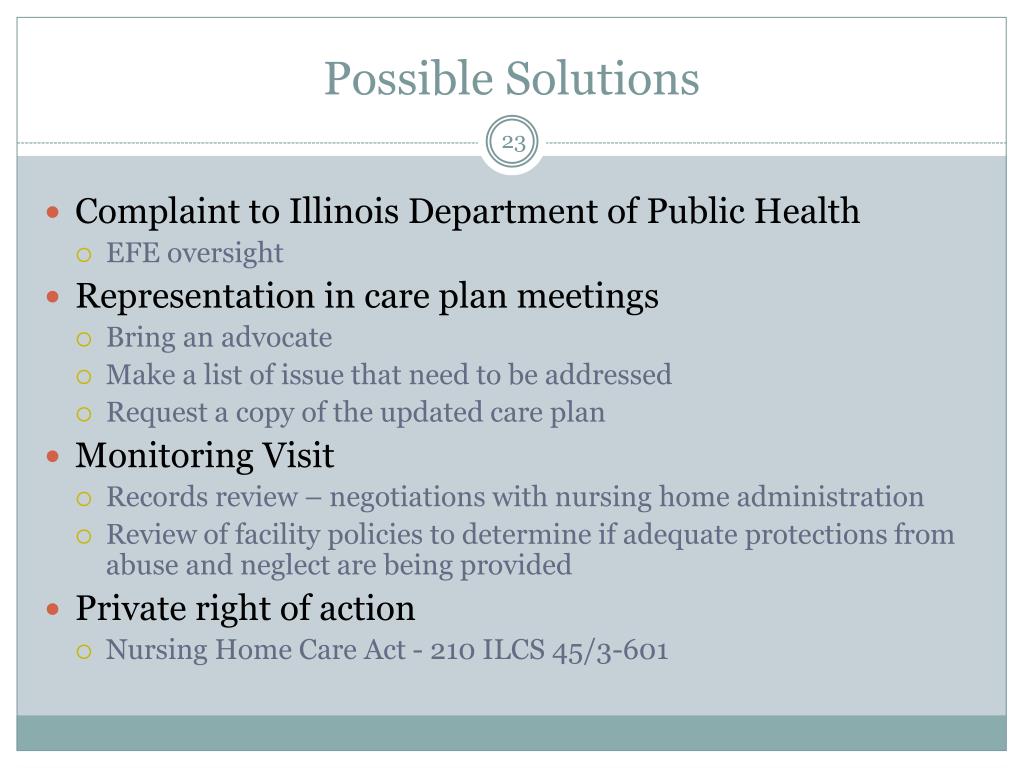 Possible Solutions

23

- Complaint to Illinois Department of Public Health
  - EFE oversight
- Representation in care plan meetings
  - Bring an advocate
  - Make a list of issue that need to be addressed
  - Request a copy of the updated care plan
- Monitoring Visit
  - Records review – negotiations with nursing home administration
  - Review of facility policies to determine if adequate protections from abuse and neglect are being provided
- Private right of action
  - Nursing Home Care Act - 210 ILCS 45/3-601